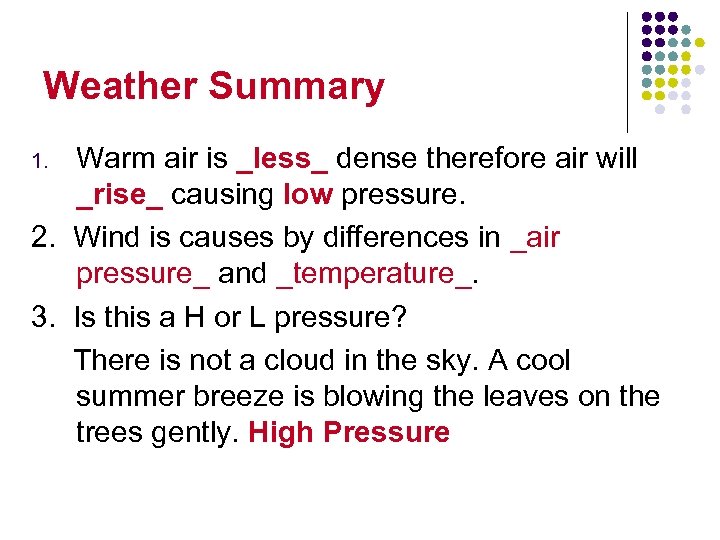 Weather Summary

1. Warm air is _less_ dense therefore air will _rise_ causing low pressure.

2. Wind is causes by differences in _air pressure_ and _temperature_.

3. Is this a H or L pressure?

There is not a cloud in the sky. A cool summer breeze is blowing the leaves on the trees gently. High Pressure